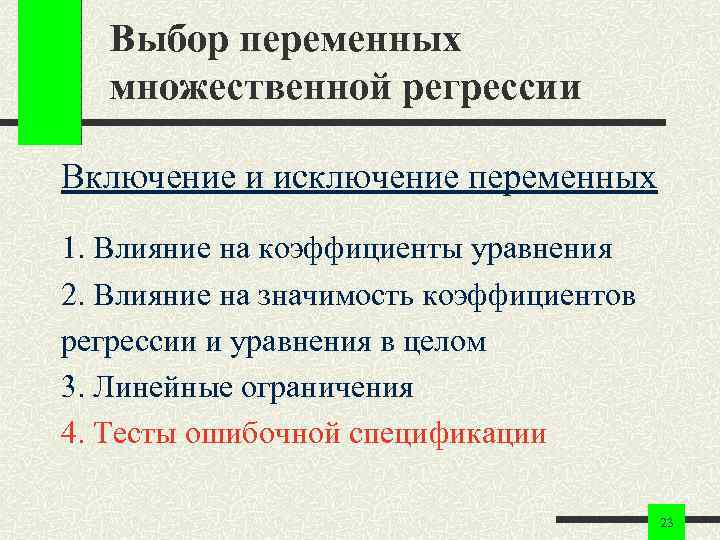 Выбор переменных множественной регрессии

Включение и исключение переменных

1. Влияние на коэффициенты уравнения
2. Влияние на значимость коэффициентов регрессии и уравнения в целом
3. Линейные ограничения
4. Тесты ошибочной спецификации

23